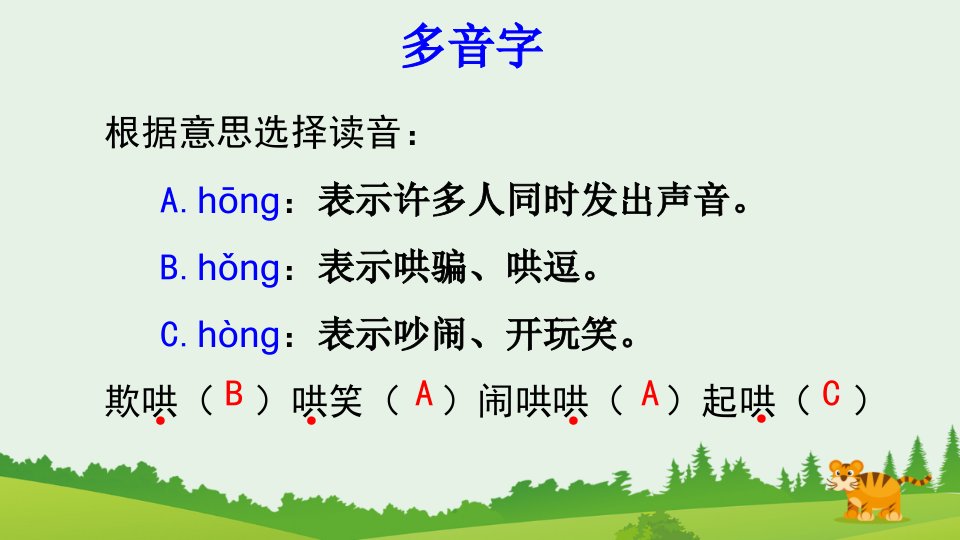 多音字

根据意思选择读音：

A. hōng：表示许多人同时发出声音。

B. hǒng：表示哄骗、哄逗。

C. hòng：表示吵闹、开玩笑。

欺哄（ B ）哄笑（ A ）闹哄哄（ A ）起哄（ C ）